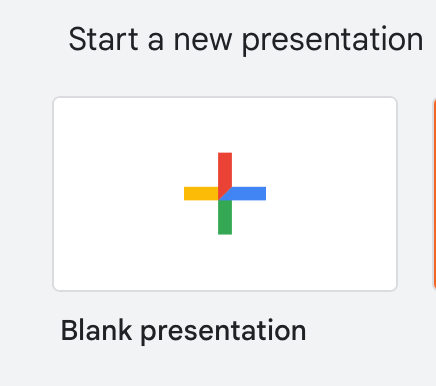 Start a new presentation

Blank presentation